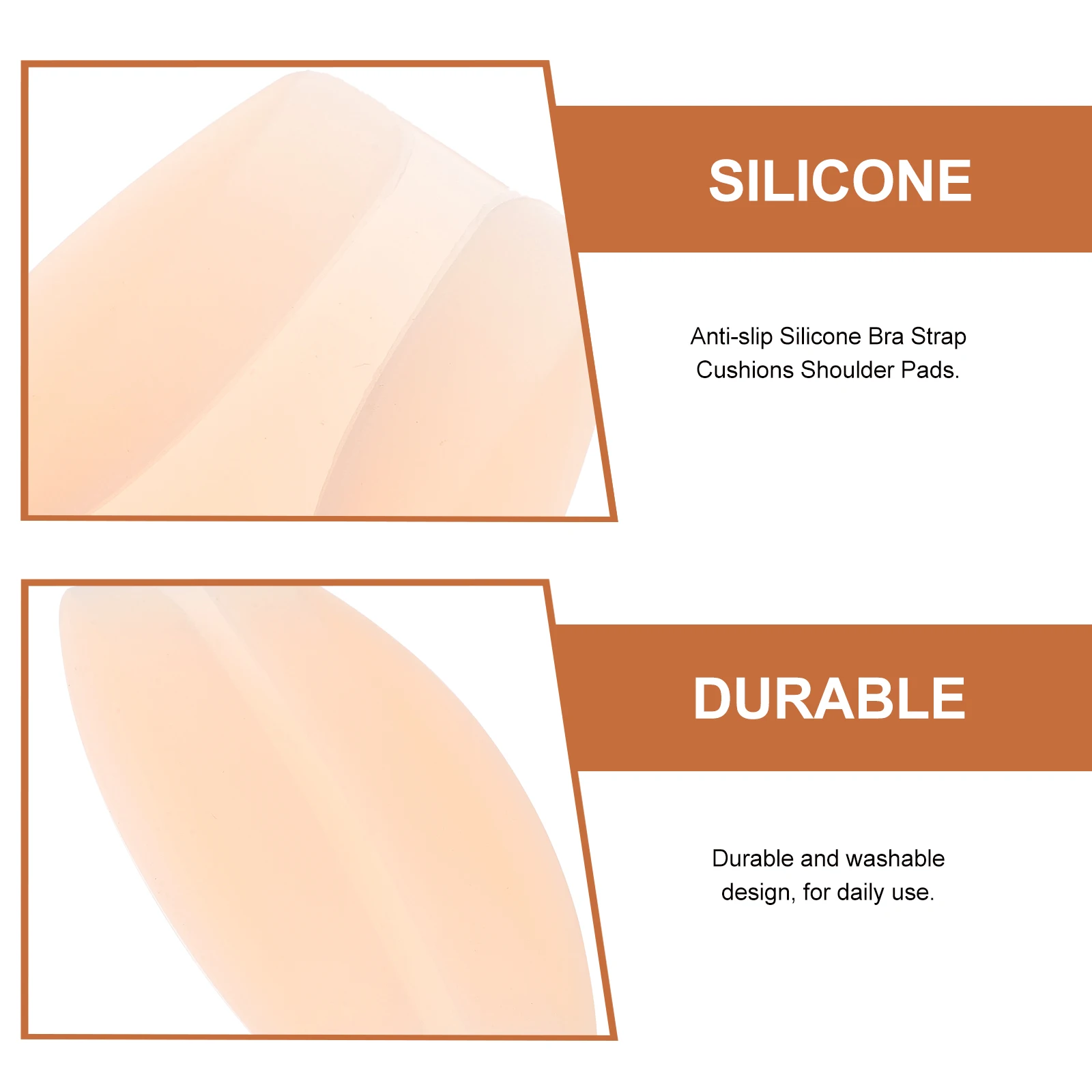 SILICONE

Anti-slip Silicone Bra Strap Cushions Shoulder Pads.

DURABLE

Durable and washable design, for daily use.